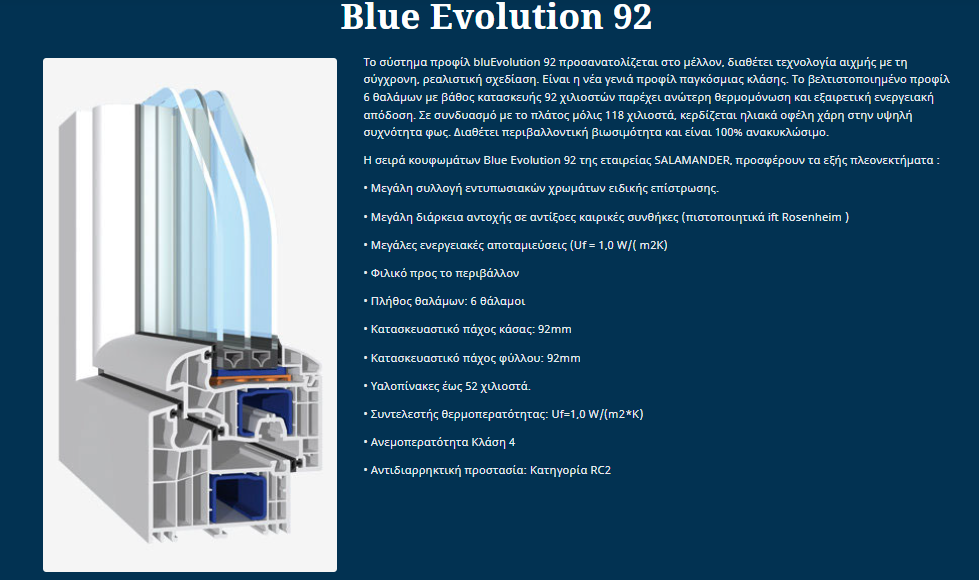 Blue Evolution 92

Το σύστημα προφίλ bluEvolution 92 προσανατολίζεται στο μέλλον, διαθέτει τεχνολογία αιχμής με τη σύγχρονη, ρεαλιστική σχεδίαση. Είναι η νέα γενιά προφίλ παγκόσμιας κλάσης. Το βελτιστοποιημένο προφίλ 6 θαλάμων με βάθος κατασκευής 92 χιλιοστών παρέχει ανώτερη θερμομόνωση και εξαιρετική ενεργειακή απόδοση. Σε συνδυασμό με το πλάτος μόλις 118 χιλιοστά, κερδίζεται ηλιακά οφέλη χάρη στην υψηλή συχνότητα φως. Διαθέτει περιβαλλοντική βιωσιμότητα και είναι 100% ανακυκλώσιμο.

Η σειρά κουφωμάτων Blue Evolution 92 της εταιρείας SALAMANDER, προσφέρουν τα εξής πλεονεκτήματα :

• Μεγάλη συλλογή εντυπωσιακών χρωμάτων ειδικής επίστρωσης.

• Μεγάλη διάρκεια αντοχής σε αντίξοες καιρικές συνθήκες (πιστοποιητικά ift Rosenheim )

• Μεγάλες ενεργειακές αποταμιεύσεις (Uf = 1,0 W/( m2K)

• Φιλικό προς το περιβάλλον

• Πλήθος θαλάμων: 6 θάλαμοι

• Κατασκευαστικό πάχος κάσας: 92mm

• Κατασκευαστικό πάχος φύλλου: 92mm

• Υαλοπίνακες έως 52 χιλιοστά.

• Συντελεστής θερμοπερατότητας: Uf=1,0 W/(m2*K)

• Ανεμοπερατότητα Κλάση 4

• Αντιδιαρρηκτική προστασία: Κατηγορία RC2